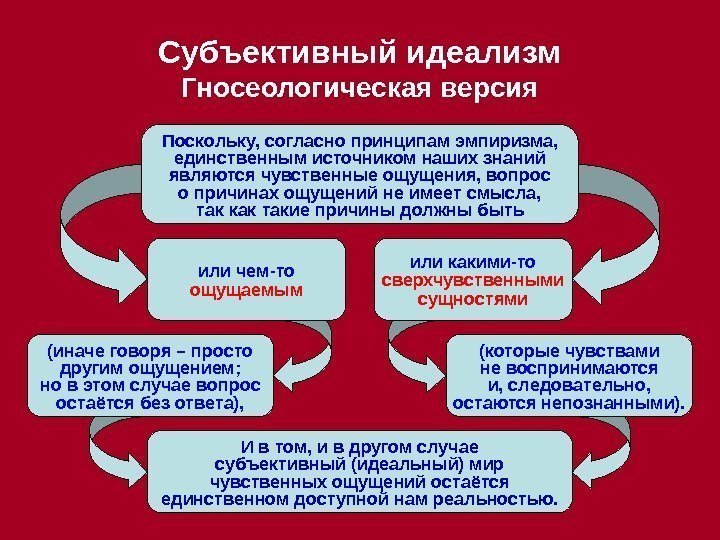 Субъективный идеализм
Гносеологическая версия

Поскольку, согласно принципам эмпиризма, единственным источником наших знаний являются чувственные ощущения, вопрос о причинах ощущений не имеет смысла, так как такие причины должны быть

или чем-то ощущаемым

или какими-то сверхчувственными сущностями

(иначе говоря – просто другим ощущением; но в этом случае вопрос остаётся без ответа),

(которые чувствами не воспринимаются и, следовательно, остаются непознанными).

И в том, и в другом случае субъективный (идеальный) мир чувственных ощущений остаётся единственном доступной нам реальностью.